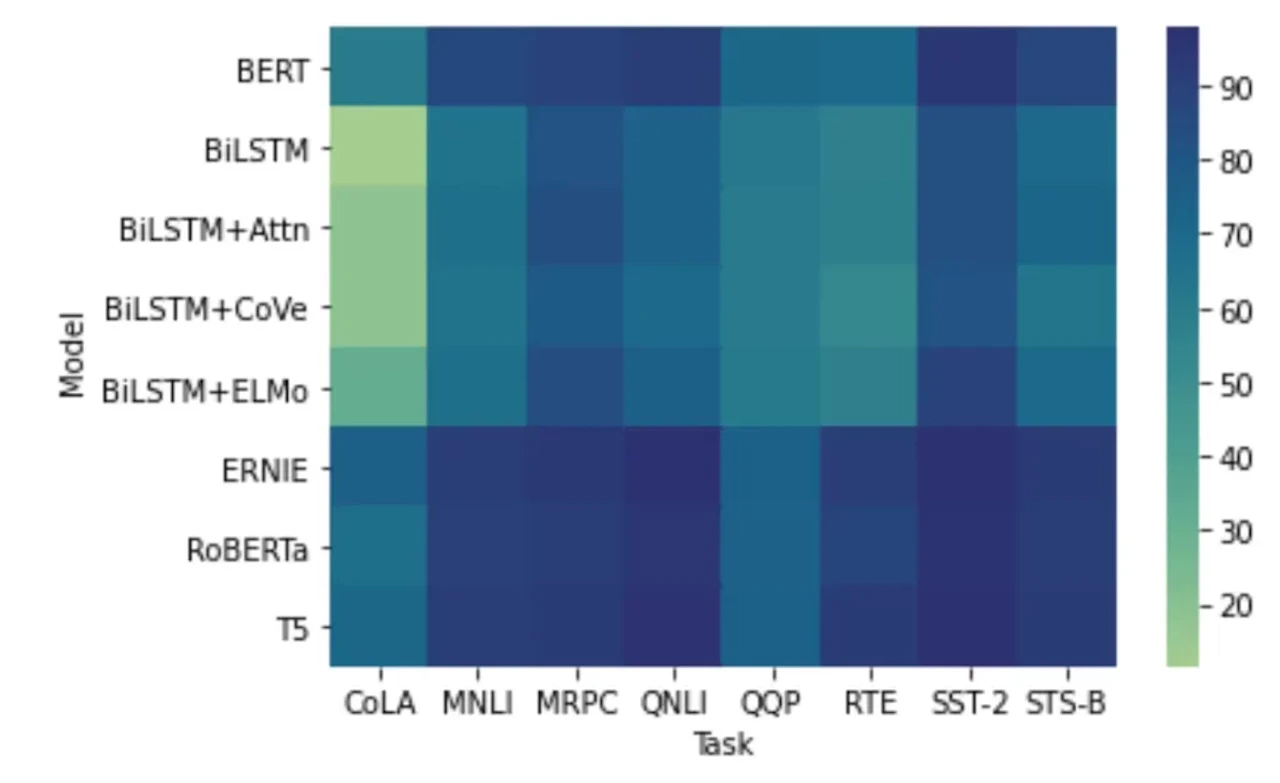 Model

BERT
BiLSTM
BiLSTM+Attn
BiLSTM+CoVe
BiLSTM+ELMo
ERNIE
RoBERTa
T5

CoLA MNLI MRPC QNLI QQP RTE SST-2 STS-B

Task

90
80
70
60
50
40
30
20